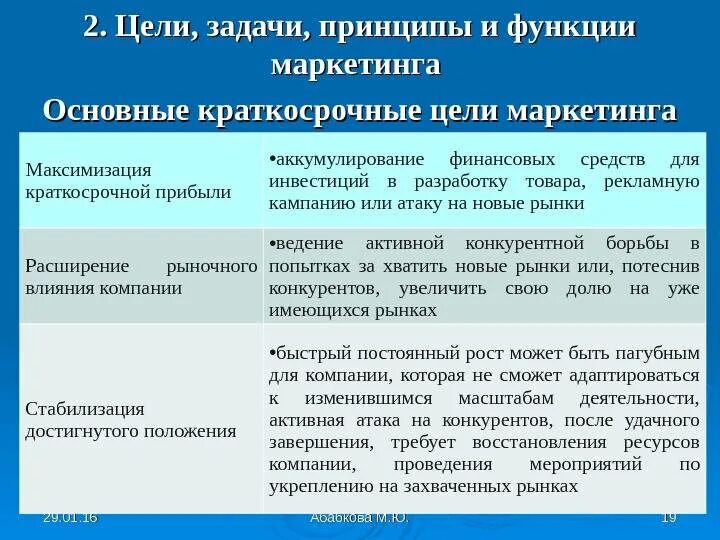 2. Цели, задачи, принципы и функции маркетинга

Основные краткосрочные цели маркетинга

| | |
|---|---|
| Максимизация краткосрочной прибыли | •аккумулирование финансовых средств для инвестиций в разработку товара, рекламную кампанию или атаку на новые рынки |
| Расширение рыночного влияния компании | •ведение активной конкурентной борьбы в попытках за хватить новые рынки или, потеснив конкурентов, увеличить свою долю на уже имеющихся рынках |
| Стабилизация достигнутого положения | •быстрый постоянный рост может быть пагубным для компании, которая не сможет адаптироваться к изменившимся масштабам деятельности, активная атака на конкурентов, после удачного завершения, требует восстановления ресурсов компании, проведения мероприятий по укреплению на захваченных рынках |

29.01.16 Абабкова М.Ю. 19